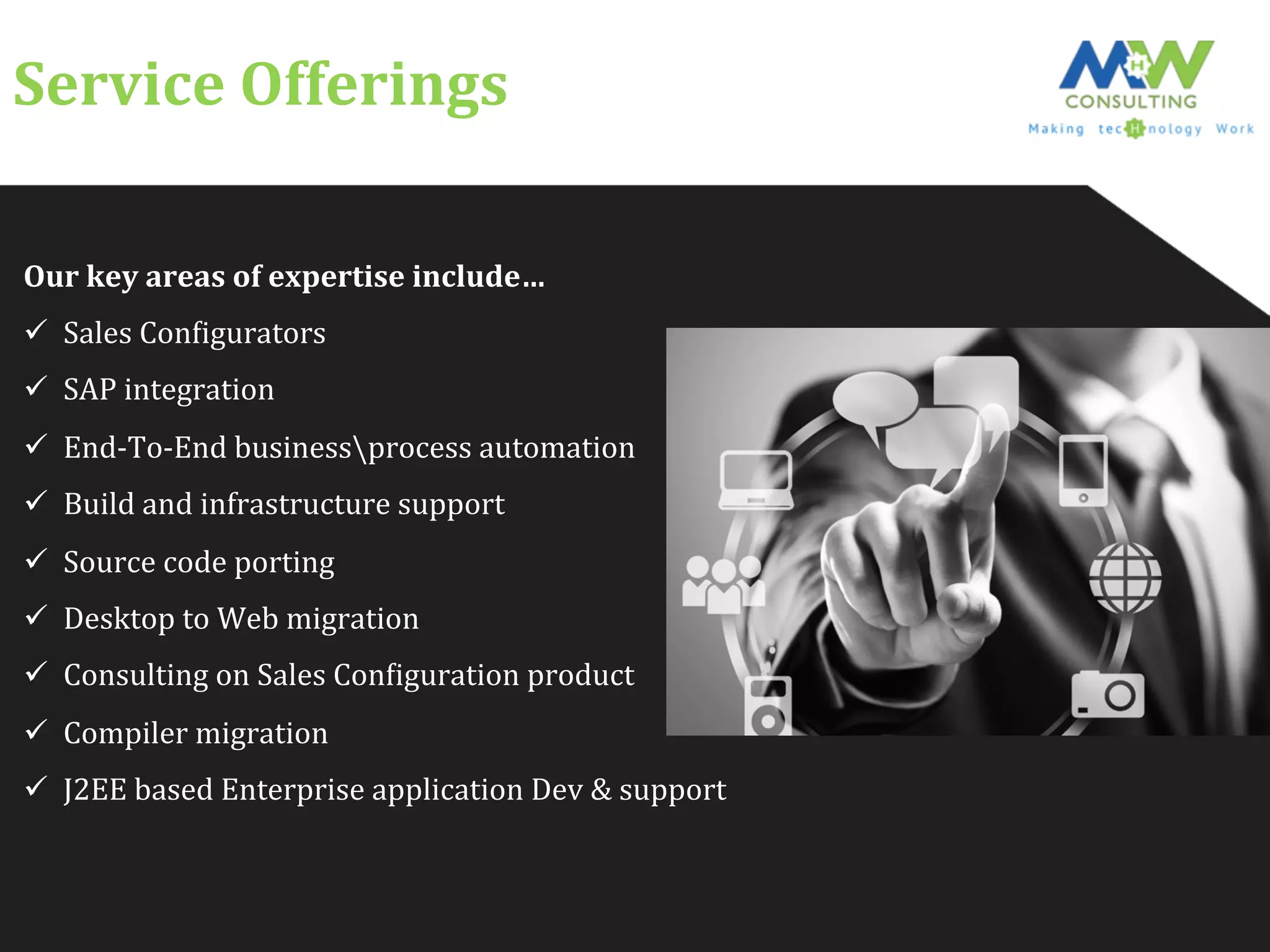 Service Offerings

MHW
CONSULTING
Making tecHnology Work

Our key areas of expertise include…

✓ Sales Configurators

✓ SAP integration

✓ End-To-End business\process automation

✓ Build and infrastructure support

✓ Source code porting

✓ Desktop to Web migration

✓ Consulting on Sales Configuration product

✓ Compiler migration

✓ J2EE based Enterprise application Dev & support